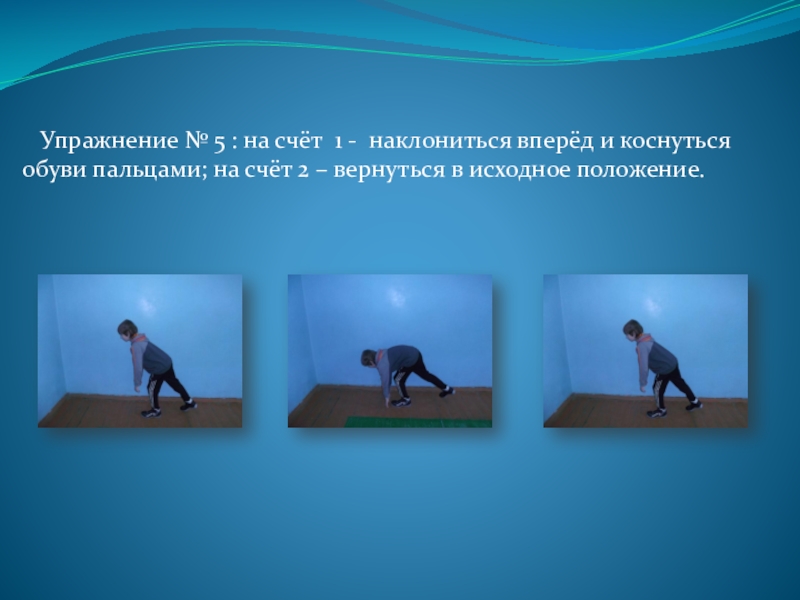 Упражнение № 5 : на счёт 1 - наклониться вперёд и коснуться обуви пальцами; на счёт 2 – вернуться в исходное положение.